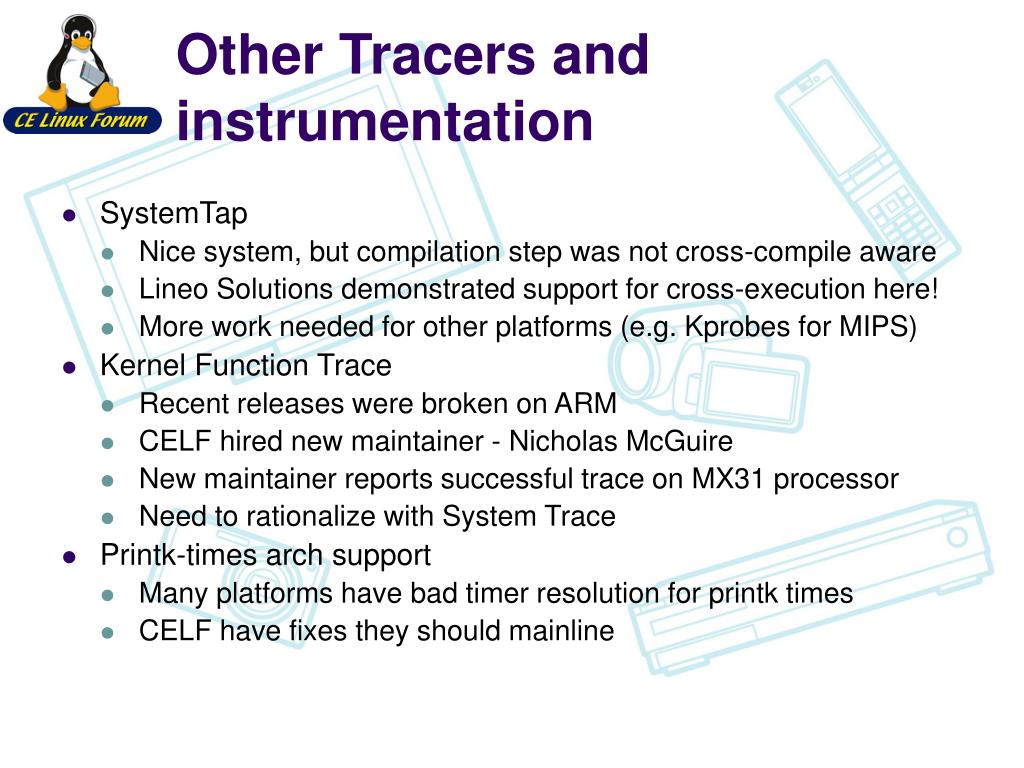 CE Linux Forum

Other Tracers and instrumentation

- SystemTap
  - Nice system, but compilation step was not cross-compile aware
  - Lineo Solutions demonstrated support for cross-execution here!
  - More work needed for other platforms (e.g. Kprobes for MIPS)
- Kernel Function Trace
  - Recent releases were broken on ARM
  - CELF hired new maintainer - Nicholas McGuire
  - New maintainer reports successful trace on MX31 processor
  - Need to rationalize with System Trace
- Printk-times arch support
  - Many platforms have bad timer resolution for printk times
  - CELF have fixes they should mainline